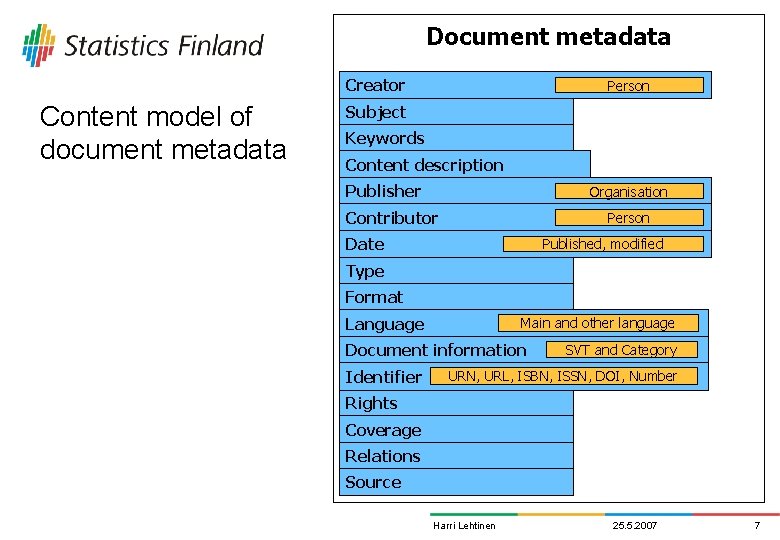 Statistics Finland

Content model of document metadata

Document metadata

Creator Person
Subject
Keywords
Content description
Publisher Organisation
Contributor Person
Date Published, modified
Type
Format
Language Main and other language
Document information SVT and Category
Identifier URN, URL, ISBN, ISSN, DOI, Number
Rights
Coverage
Relations
Source

Harri Lehtinen 25.5.2007 7